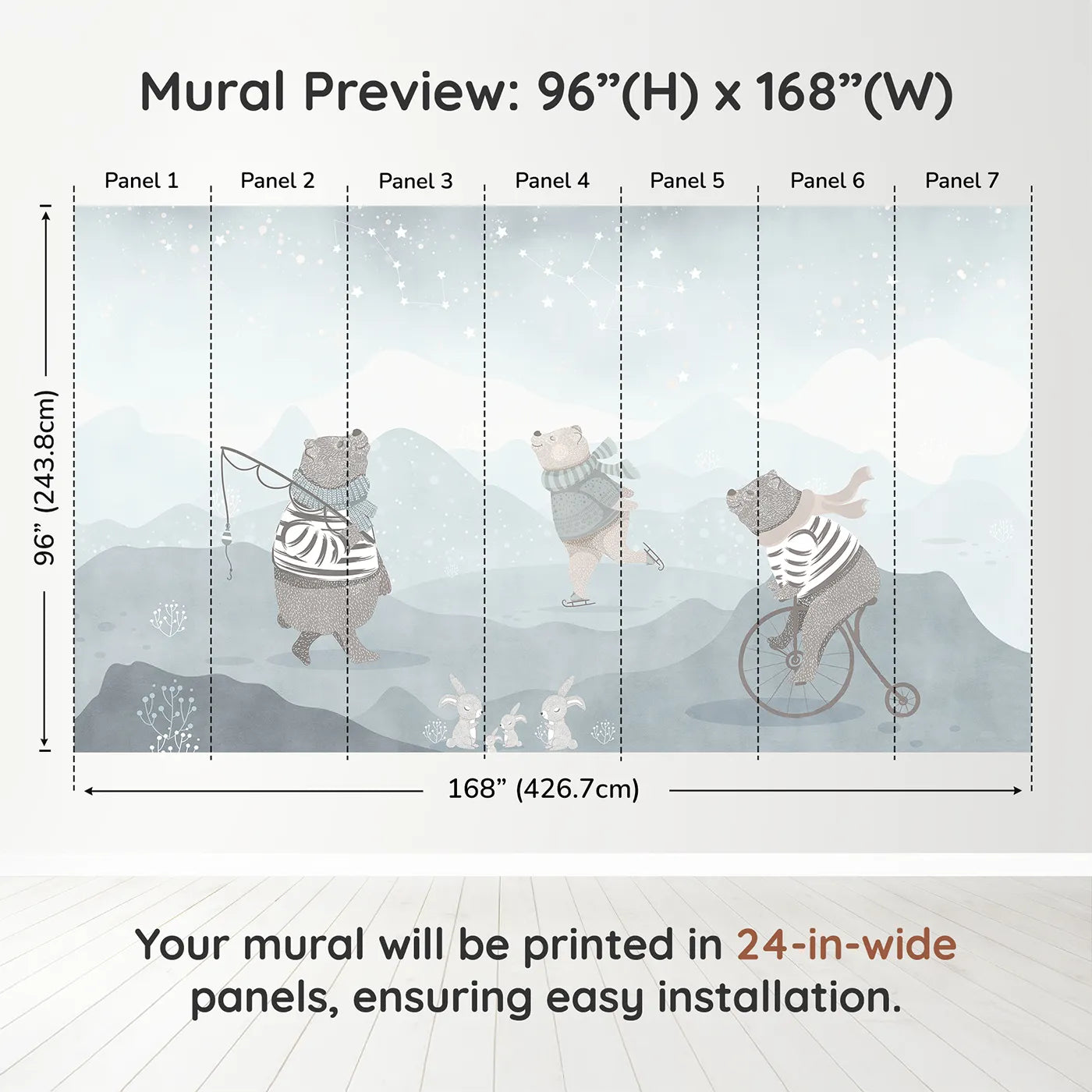 Mural Preview: 96”(H) x 168”(W)

Panel 1 Panel 2 Panel 3 Panel 4 Panel 5 Panel 6 Panel 7

96” (243.8cm)

168” (426.7cm)

Your mural will be printed in 24-in-wide panels, ensuring easy installation.